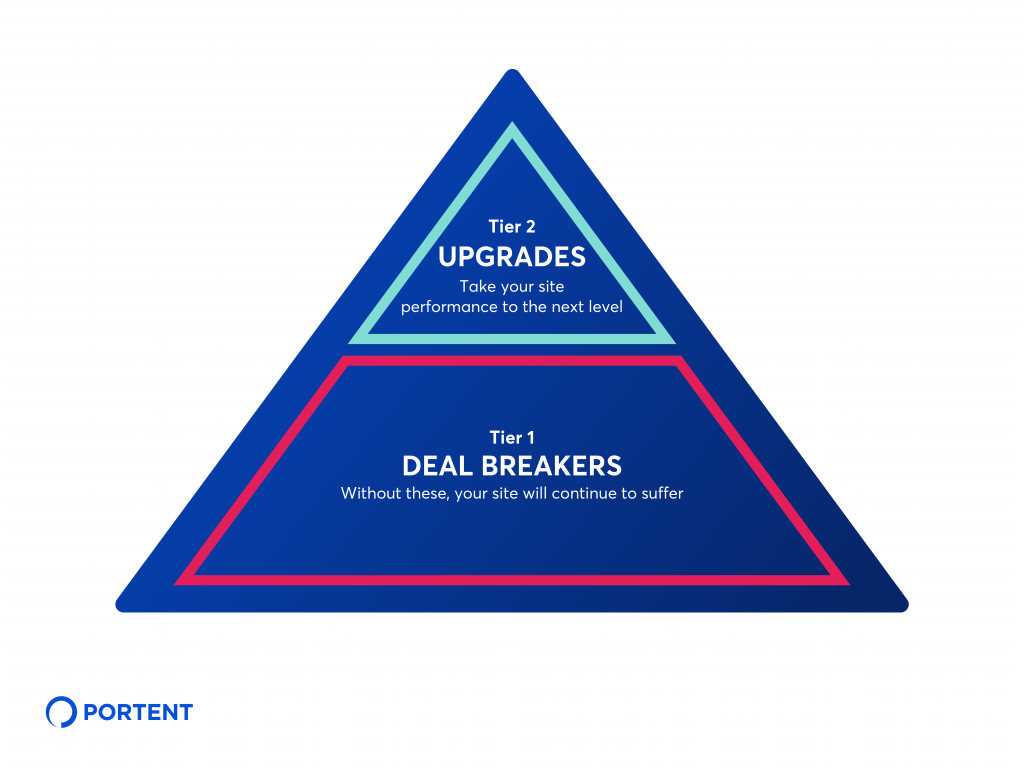 Tier 2
UPGRADES
Take your site performance to the next level

Tier 1
DEAL BREAKERS
Without these, your site will continue to suffer

PORTENT